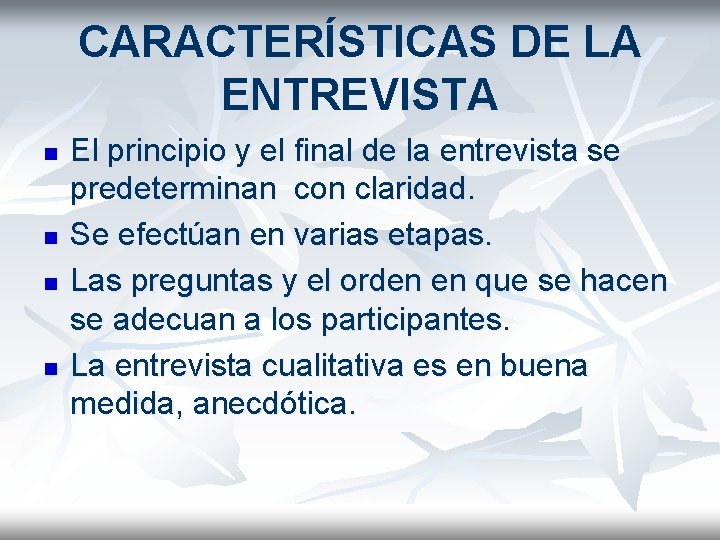 CARACTERÍSTICAS DE LA ENTREVISTA

- El principio y el final de la entrevista se predeterminan con claridad.
- Se efectúan en varias etapas.
- Las preguntas y el orden en que se hacen se adecuan a los participantes.
- La entrevista cualitativa es en buena medida, anecdótica.